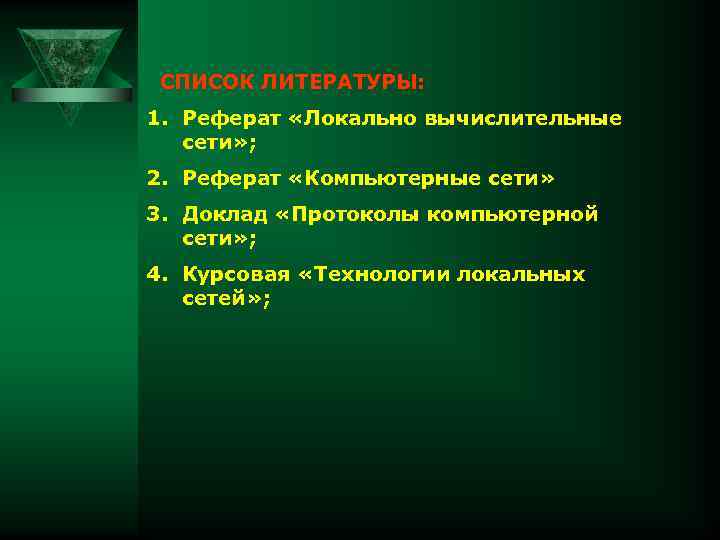 СПИСОК ЛИТЕРАТУРЫ:

1. Реферат «Локально вычислительные сети»;
2. Реферат «Компьютерные сети»
3. Доклад «Протоколы компьютерной сети»;
4. Курсовая «Технологии локальных сетей»;